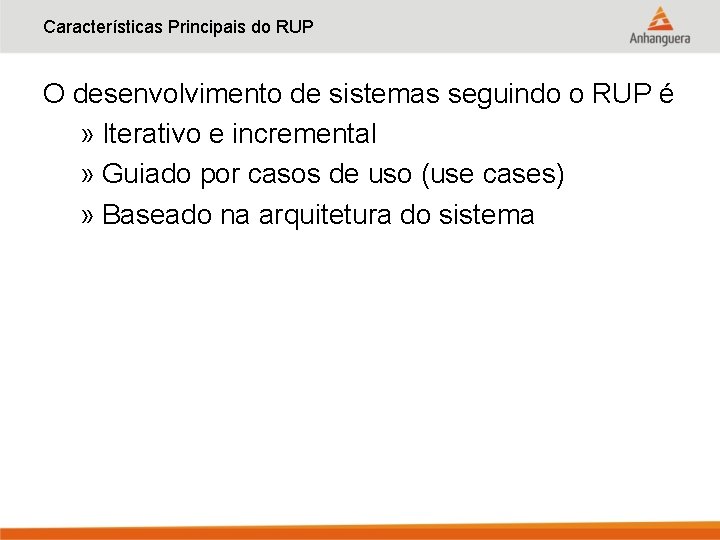 Características Principais do RUP

Anhanguera

O desenvolvimento de sistemas seguindo o RUP é

» Iterativo e incremental

» Guiado por casos de uso (use cases)

» Baseado na arquitetura do sistema